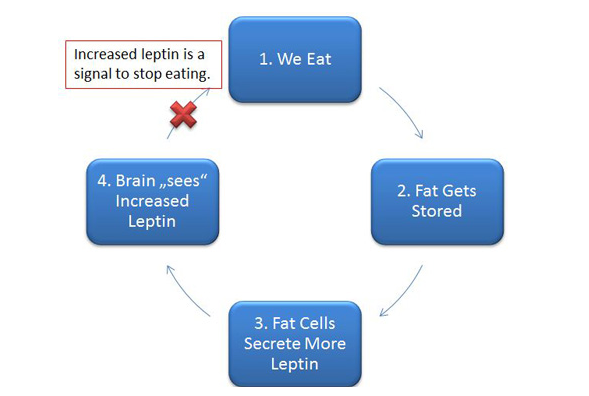 Increased leptin is a signal to stop eating.

1. We Eat

2. Fat Gets Stored

3. Fat Cells Secrete More Leptin

4. Brain „sees“ Increased Leptin